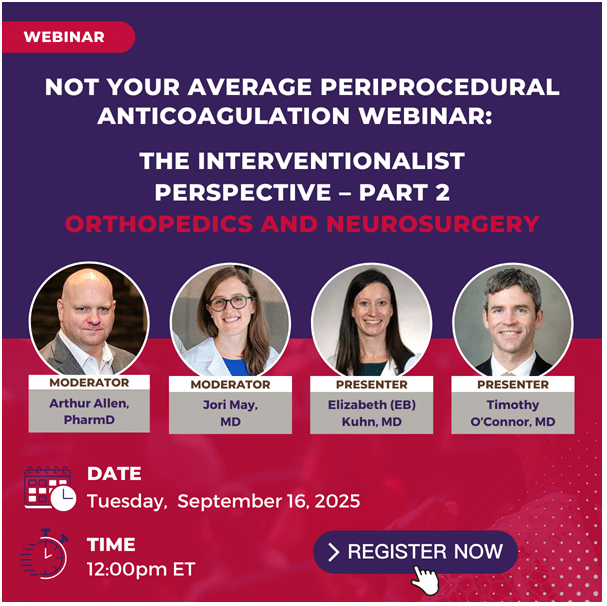 WEBINAR

NOT YOUR AVERAGE PERIPROCEDURAL ANTICOAGULATION WEBINAR:

THE INTERVENTIONALIST PERSPECTIVE – PART 2
ORTHOPEDICS AND NEUROSURGERY

MODERATOR
Arthur Allen, PharmD

MODERATOR
Jori May, MD

PRESENTER
Elizabeth (EB) Kuhn, MD

PRESENTER
Timothy O'Connor, MD

DATE
Tuesday, September 16, 2025

TIME
12:00pm ET

REGISTER NOW